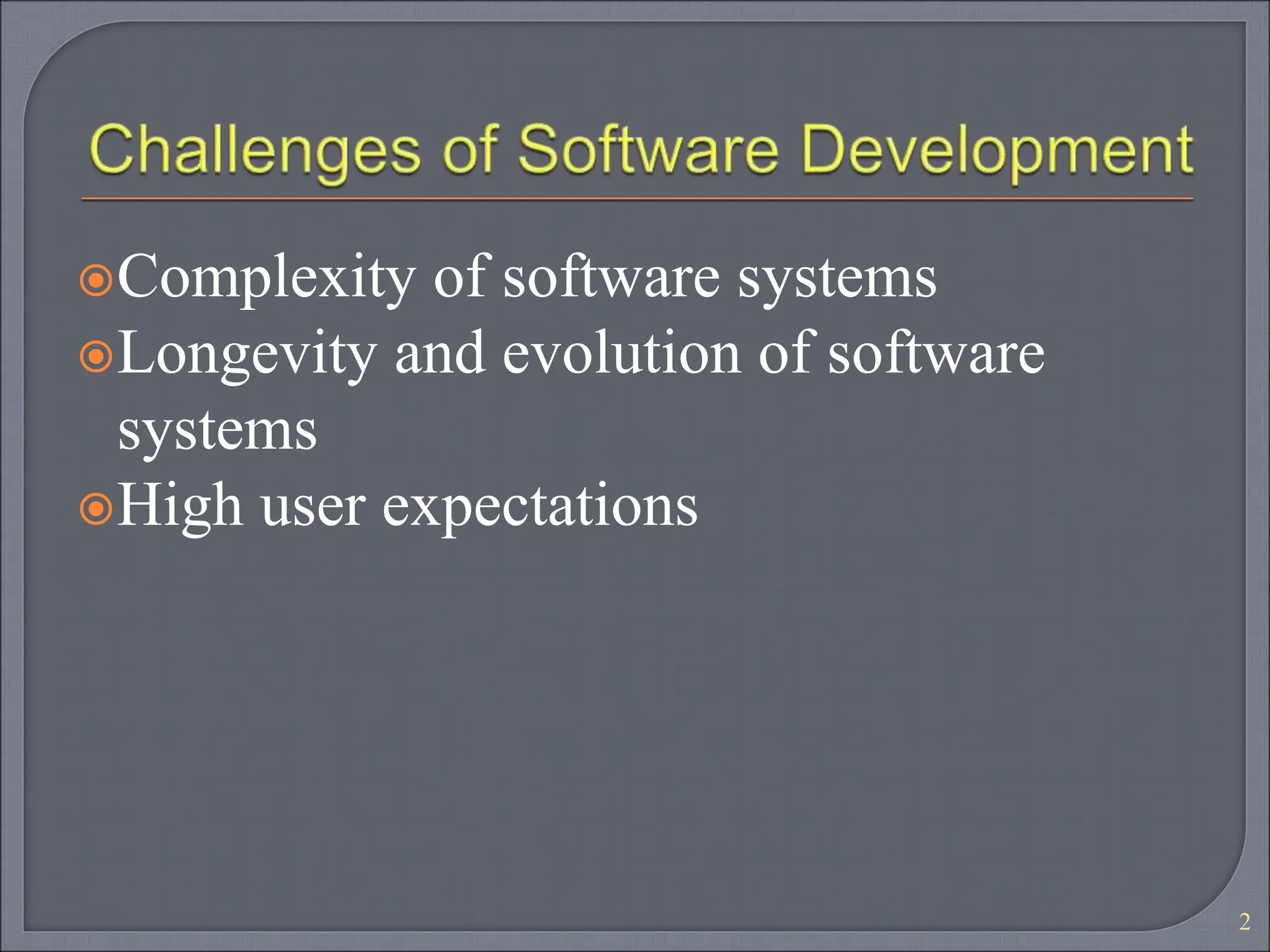 Challenges of Software Development

Complexity of software systems

Longevity and evolution of software systems

High user expectations

2